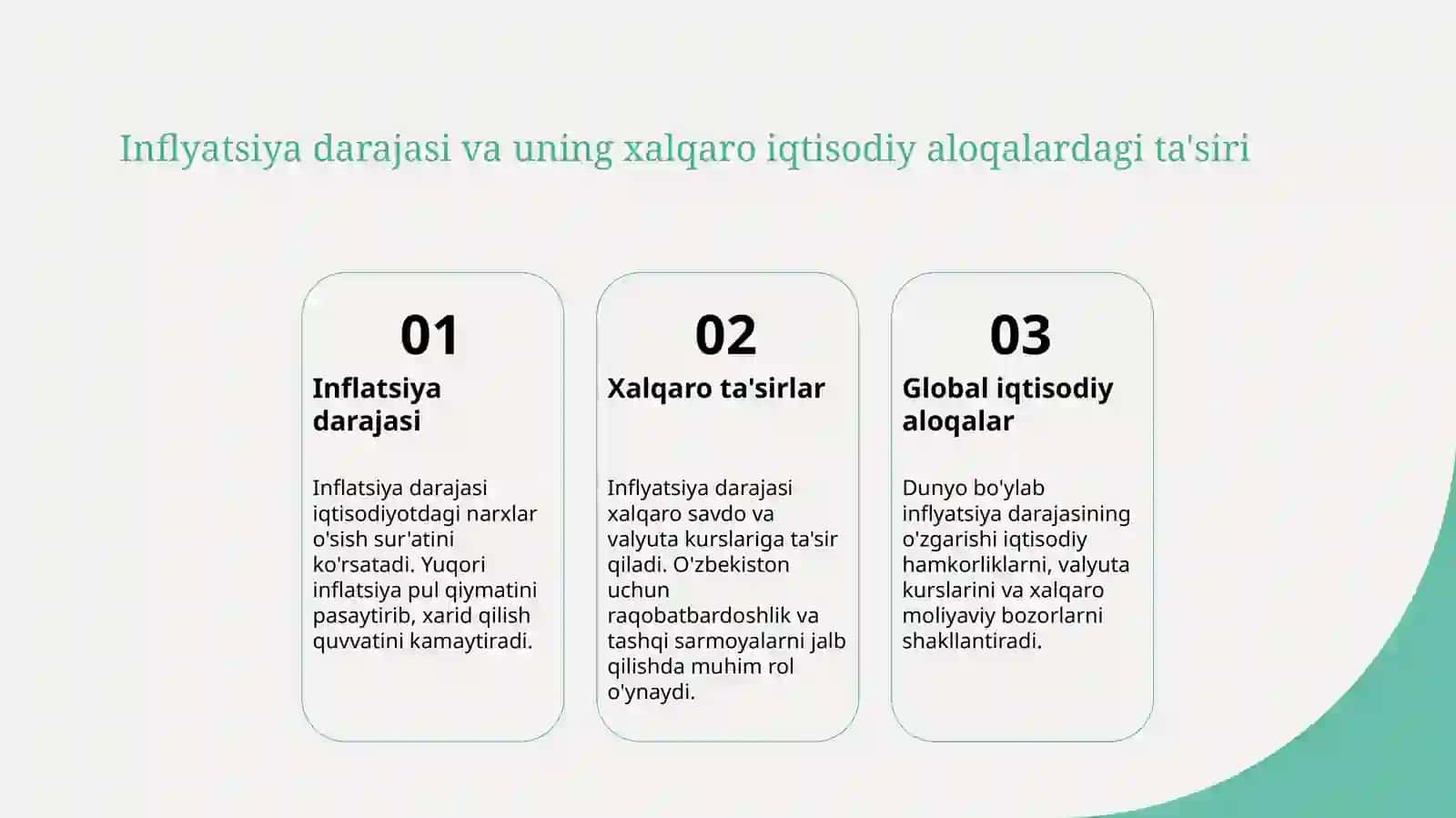 Inflyatsiya darajasi va uning xalqaro iqtisodiy aloqalardagi ta'siri

01

Inflatsiya darajasi

Inflatsiya darajasi iqtisodiyotdagi narxlar o'sish sur'atini ko'rsatadi. Yuqori inflatsiya pul qiymatini pasaytirib, xarid qilish quvvatini kamaytiradi.

02

Xalqaro ta'sirlar

Inflyatsiya darajasi xalqaro savdo va valyuta kurslariga ta'sir qiladi. O'zbekiston uchun raqobatbardoshlik va tashqi sarmoyalarni jalb qilishda muhim rol o'ynaydi.

03

Global iqtisodiy aloqalar

Dunyo bo'ylab inflyatsiya darajasining o'zgarishi iqtisodiy hamkorliklarni, valyuta kurslarini va xalqaro moliyaviy bozorlarni shakllantiradi.